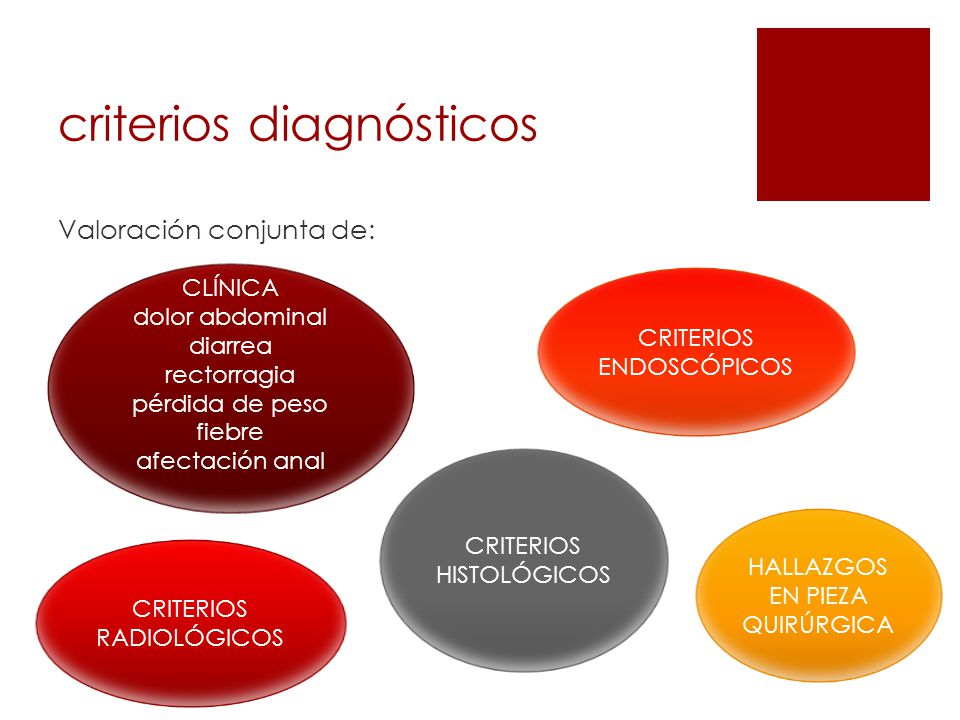 criterios diagnósticos

Valoración conjunta de:

CLÍNICA
dolor abdominal
diarrea
rectorragia
pérdida de peso
fiebre
afectación anal

CRITERIOS ENDOSCÓPICOS

CRITERIOS HISTOLÓGICOS

CRITERIOS RADIOLÓGICOS

HALLAZGOS EN PIEZA QUIRÚRGICA